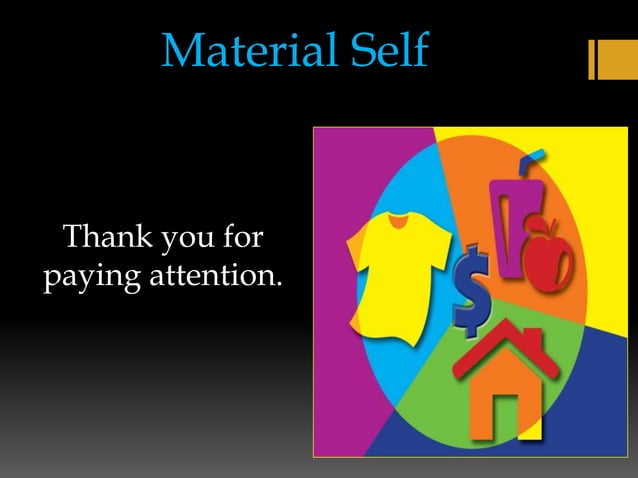 Material Self

Thank you for paying attention.

$